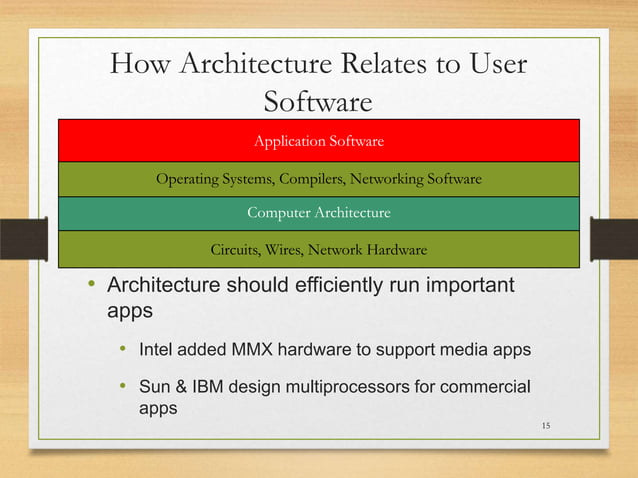 How Architecture Relates to User Software

Application Software

Operating Systems, Compilers, Networking Software

Computer Architecture

Circuits, Wires, Network Hardware

• Architecture should efficiently run important apps

• Intel added MMX hardware to support media apps

• Sun & IBM design multiprocessors for commercial apps

15